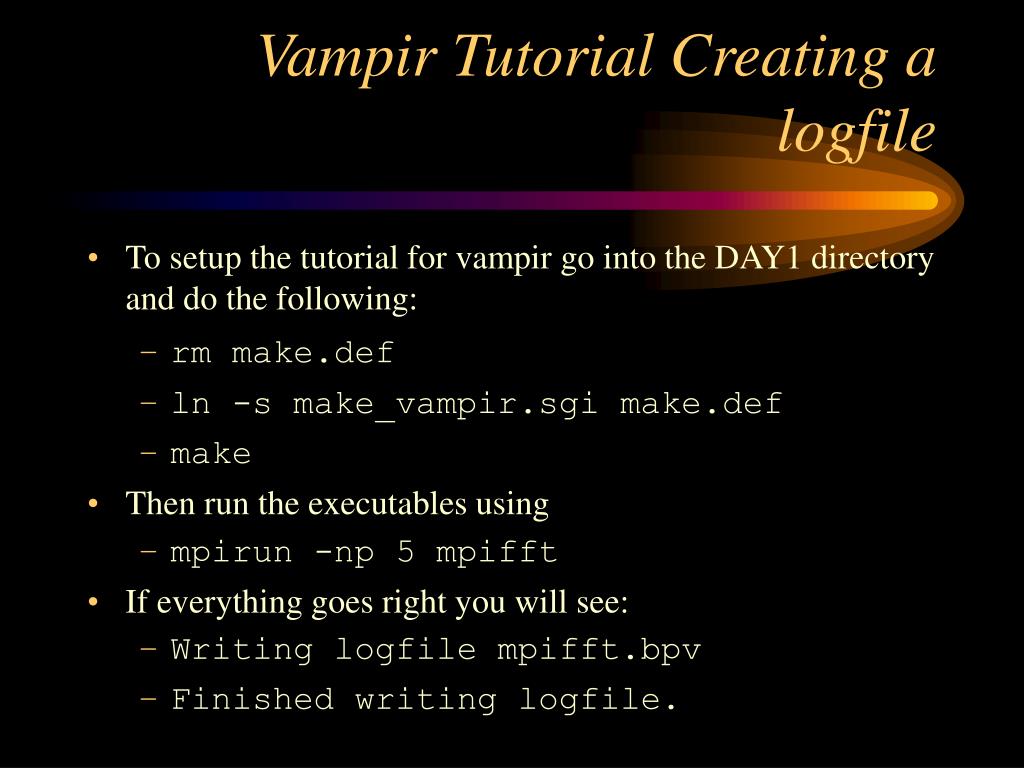 Vampir Tutorial Creating a logfile

• To setup the tutorial for vampir go into the DAY1 directory and do the following:
– rm make.def
– ln -s make_vampir.sgi make.def
– make
• Then run the executables using
– mpirun -np 5 mpifft
• If everything goes right you will see:
– Writing logfile mpifft.bpv
– Finished writing logfile.